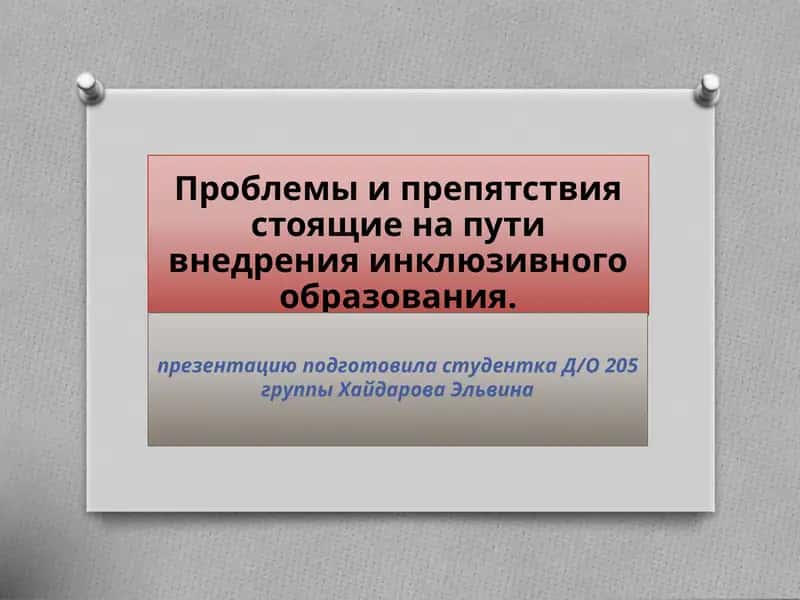 Проблемы и препятствия стоящие на пути внедрения инклюзивного образования.

презентацию подготовила студентка Д/О 205 группы Хайдарова Эльвина